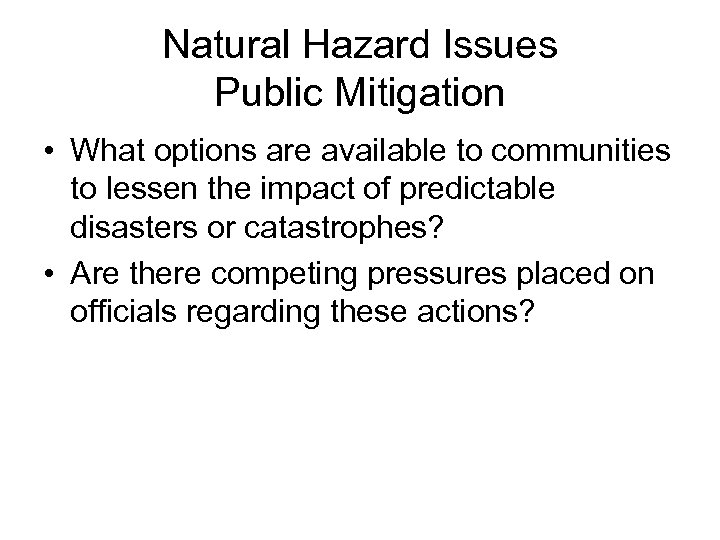 Natural Hazard Issues
Public Mitigation

• What options are available to communities to lessen the impact of predictable disasters or catastrophes?
• Are there competing pressures placed on officials regarding these actions?